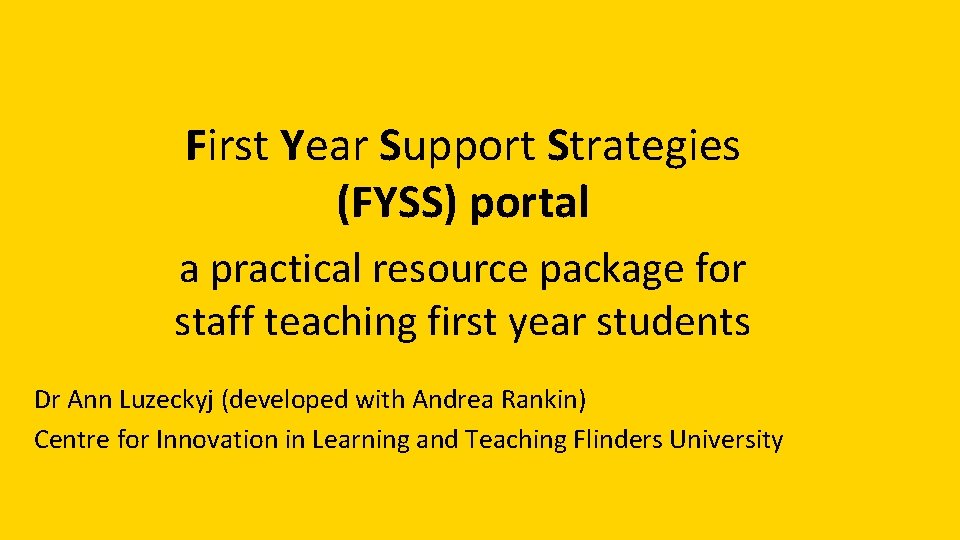 First Year Support Strategies
(FYSS) portal
a practical resource package for staff teaching first year students

Dr Ann Luzeckyj (developed with Andrea Rankin)
Centre for Innovation in Learning and Teaching Flinders University